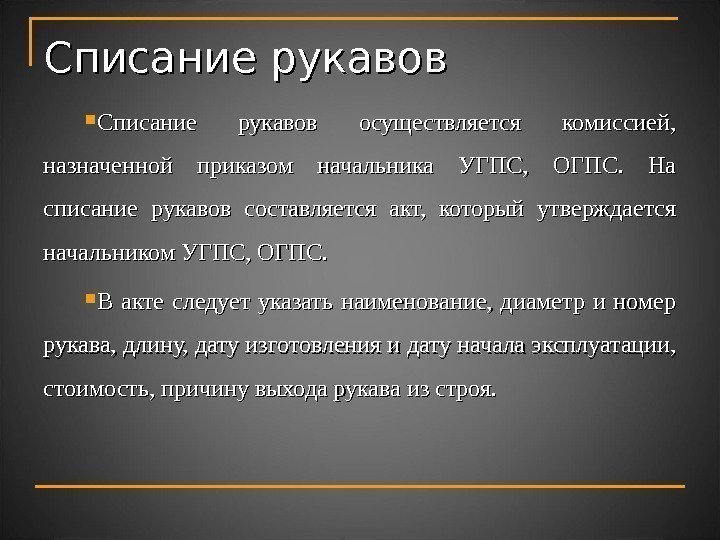 Списание рукавов

Списание рукавов осуществляется комиссией, назначенной приказом начальника УГПС, ОГПС. На списание рукавов составляется акт, который утверждается начальником УГПС, ОГПС.

В акте следует указать наименование, диаметр и номер рукава, длину, дату изготовления и дату начала эксплуатации, стоимость, причину выхода рукава из строя.